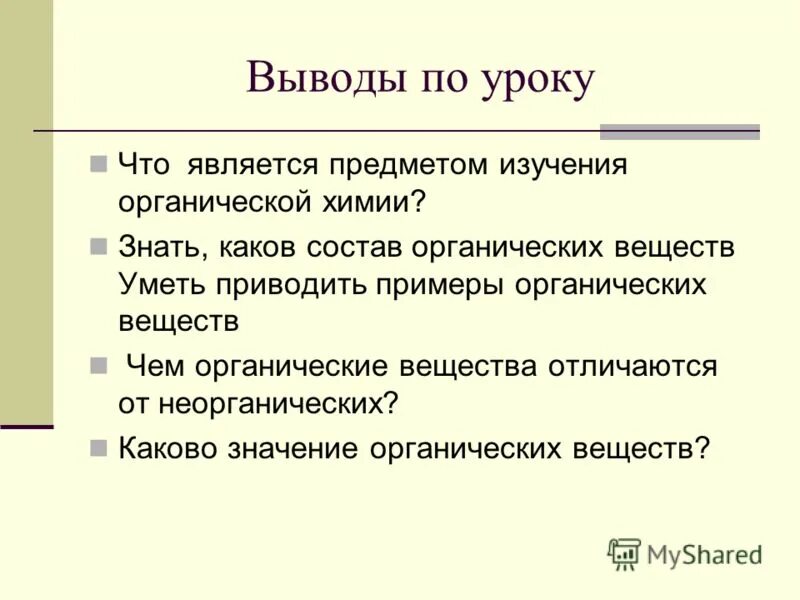 Выводы по уроку

Что является предметом изучения органической химии?

Знать, каков состав органических веществ Уметь приводить примеры органических веществ

Чем органические вещества отличаются от неорганических?

Каково значение органических веществ?

MyShared